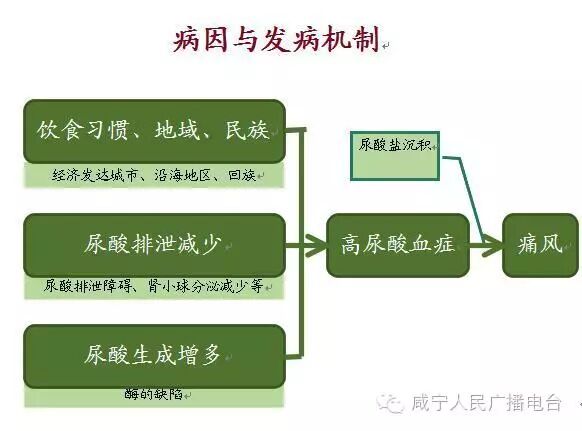 病因与发病机制

饮食习惯、地域、民族

经济发达城市、沿海地区、回族

尿酸排泄减少

尿酸排泄障碍、肾小球分泌减少等

尿酸生成增多

酶的缺陷

尿酸盐沉积

高尿酸血症

痛风

咸宁人民广播电台